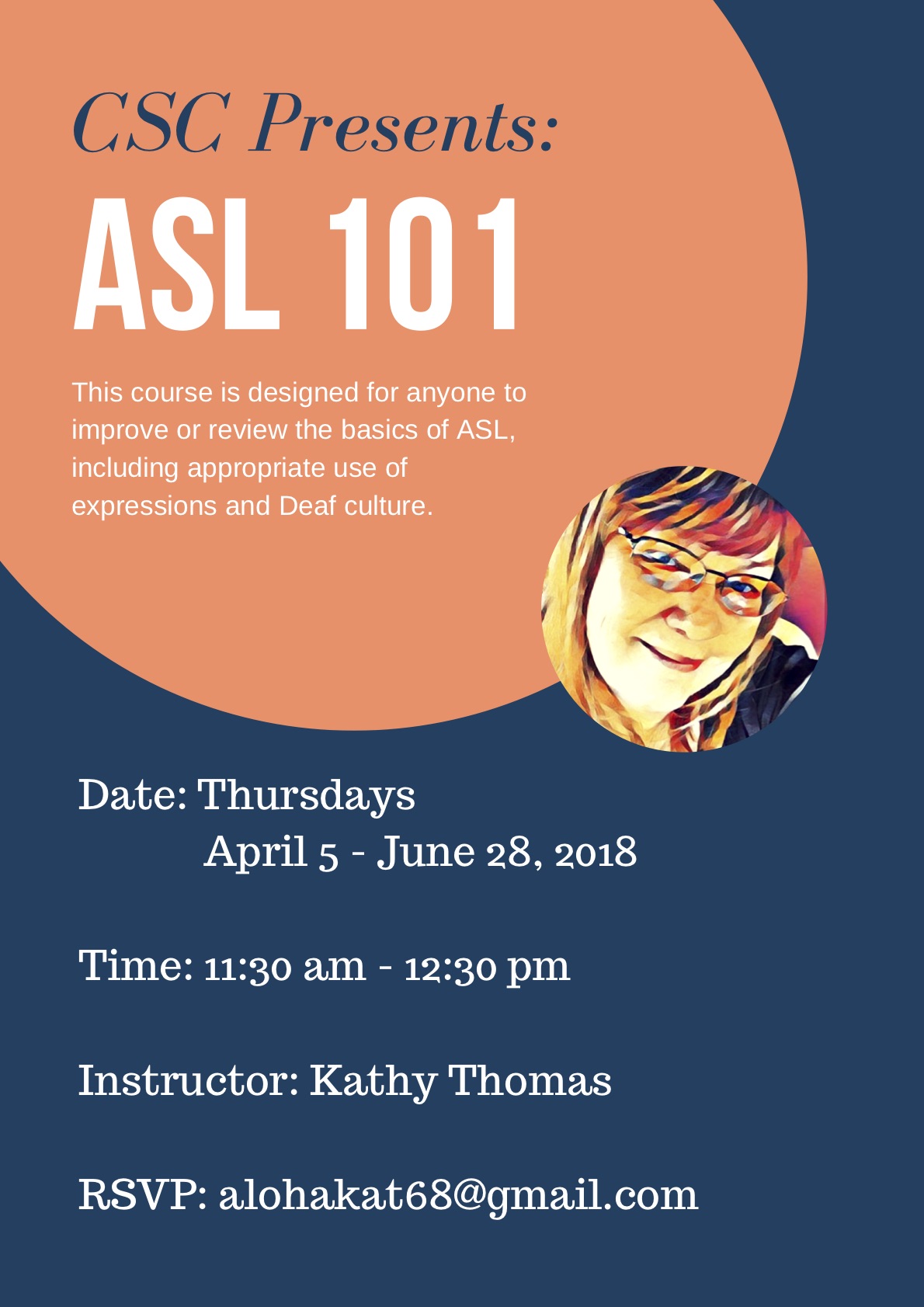 CSC Presents:

ASL 101

This course is designed for anyone to improve or review the basics of ASL, including appropriate use of expressions and Deaf culture.

Date: Thursdays
April 5 - June 28, 2018

Time: 11:30 am - 12:30 pm

Instructor: Kathy Thomas

RSVP: alohakat68@gmail.com